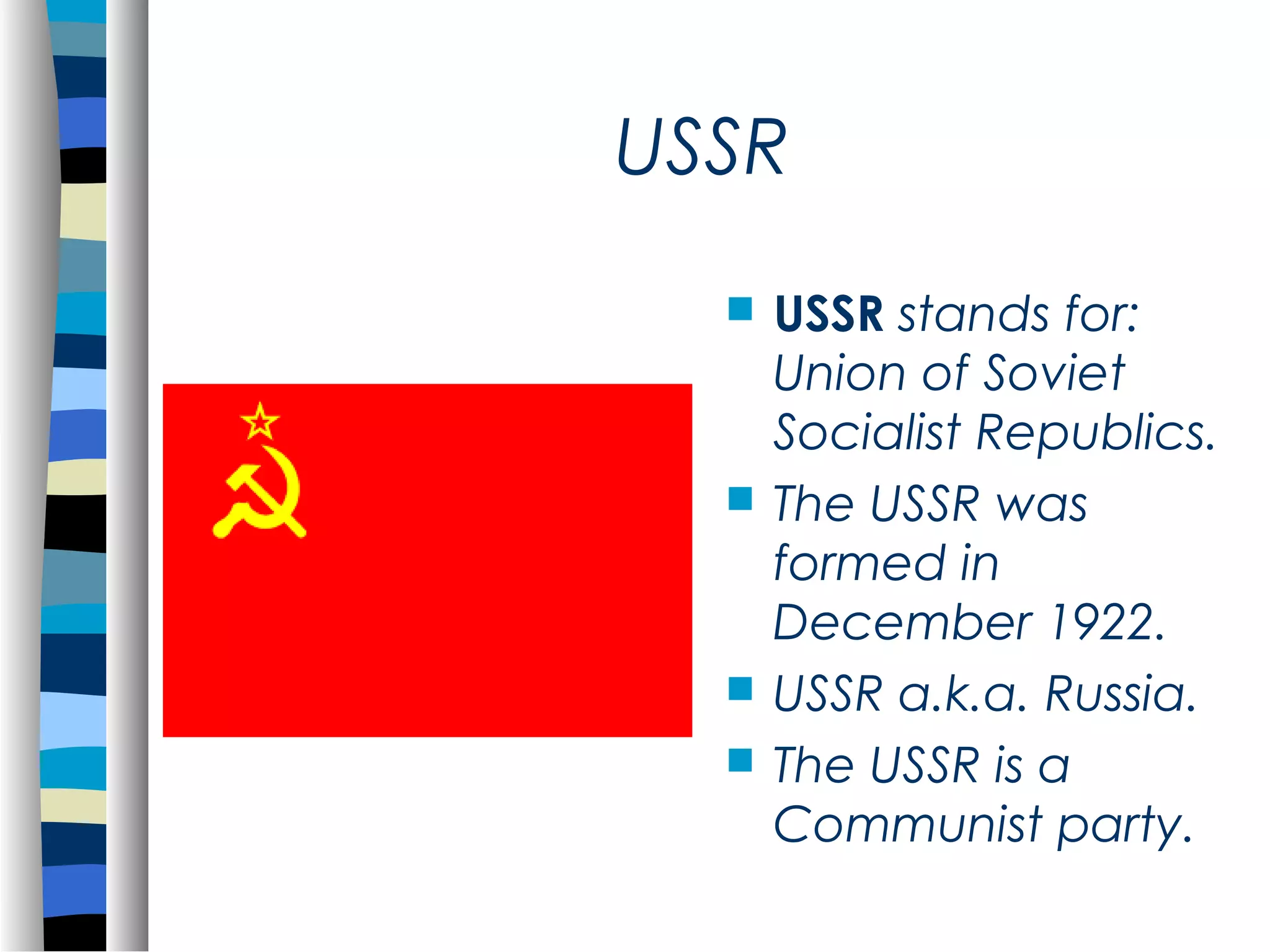 USSR

- USSR stands for: Union of Soviet Socialist Republics.
- The USSR was formed in December 1922.
- USSR a.k.a. Russia.
- The USSR is a Communist party.